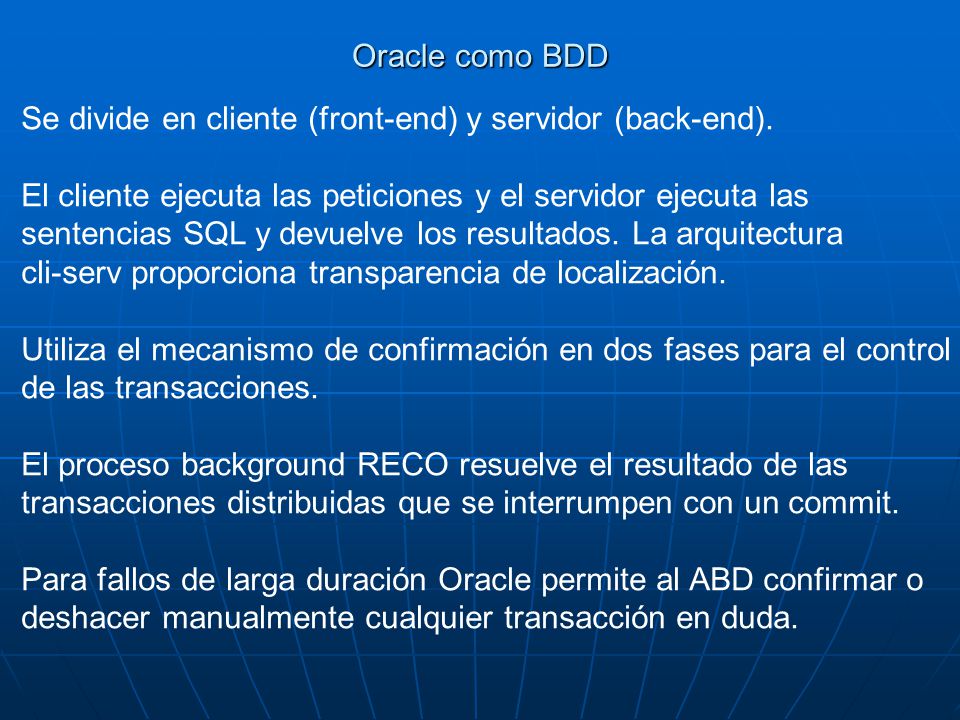 Oracle como BDD

Se divide en cliente (front-end) y servidor (back-end).

El cliente ejecuta las peticiones y el servidor ejecuta las sentencias SQL y devuelve los resultados. La arquitectura cli-serv proporciona transparencia de localización.

Utiliza el mecanismo de confirmación en dos fases para el control de las transacciones.

El proceso background RECO resuelve el resultado de las transacciones distribuidas que se interrumpen con un commit.

Para fallos de larga duración Oracle permite al ABD confirmar o deshacer manualmente cualquier transacción en duda.